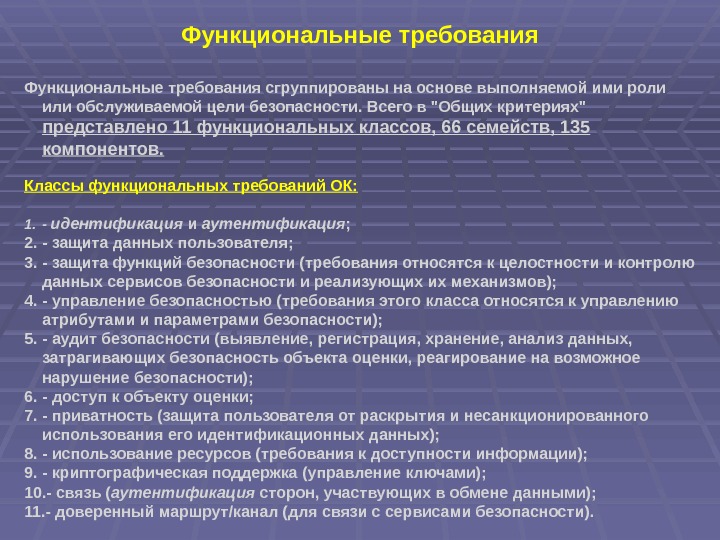 Функциональные требования

Функциональные требования сгруппированы на основе выполняемой ими роли или обслуживаемой цели безопасности. Всего в "Общих критериях" представлено 11 функциональных классов, 66 семейств, 135 компонентов.

Классы функциональных требований ОК:

1. - идентификация и аутентификация;
2. - защита данных пользователя;
3. - защита функций безопасности (требования относятся к целостности и контролю данных сервисов безопасности и реализующих их механизмов);
4. - управление безопасностью (требования этого класса относятся к управлению атрибутами и параметрами безопасности);
5. - аудит безопасности (выявление, регистрация, хранение, анализ данных, затрагивающих безопасность объекта оценки, реагирование на возможное нарушение безопасности);
6. - доступ к объекту оценки;
7. - приватность (защита пользователя от раскрытия и несанкционированного использования его идентификационных данных);
8. - использование ресурсов (требования к доступности информации);
9. - криптографическая поддержка (управление ключами);
10.- связь (аутентификация сторон, участвующих в обмене данными);
11.- доверенный маршрут/канал (для связи с сервисами безопасности).